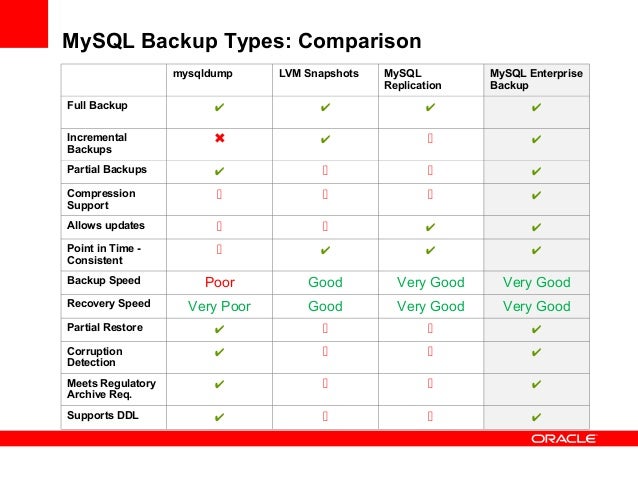 MySQL Backup Types: Comparison

| | mysqldump | LVM Snapshots | MySQL Replication | MySQL Enterprise Backup |
|---|---|---|---|---|
| Full Backup | ✔ | ✔ | ✔ | ✔ |
| Incremental Backups | ✖ | ✔ | ▯ | ✔ |
| Partial Backups | ✔ | ▯ | ▯ | ✔ |
| Compression Support | ▯ | ▯ | ▯ | ✔ |
| Allows updates | ▯ | ▯ | ✔ | ✔ |
| Point in Time - Consistent | ▯ | ✔ | ✔ | ✔ |
| Backup Speed | Poor | Good | Very Good | Very Good |
| Recovery Speed | Very Poor | Good | Very Good | Very Good |
| Partial Restore | ✔ | ▯ | ▯ | ✔ |
| Corruption Detection | ✔ | ▯ | ▯ | ✔ |
| Meets Regulatory Archive Req. | ✔ | ▯ | ▯ | ✔ |
| Supports DDL | ✔ | ▯ | ▯ | ✔ |

ORACLE